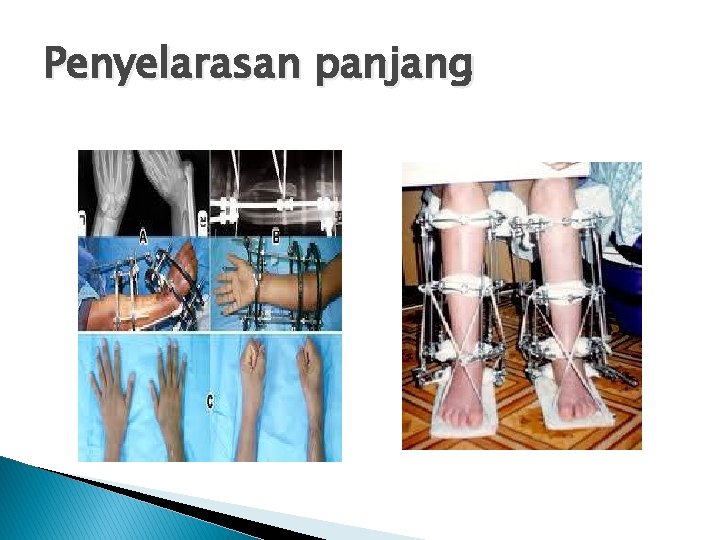 Penyelarasan panjang

A

B

C